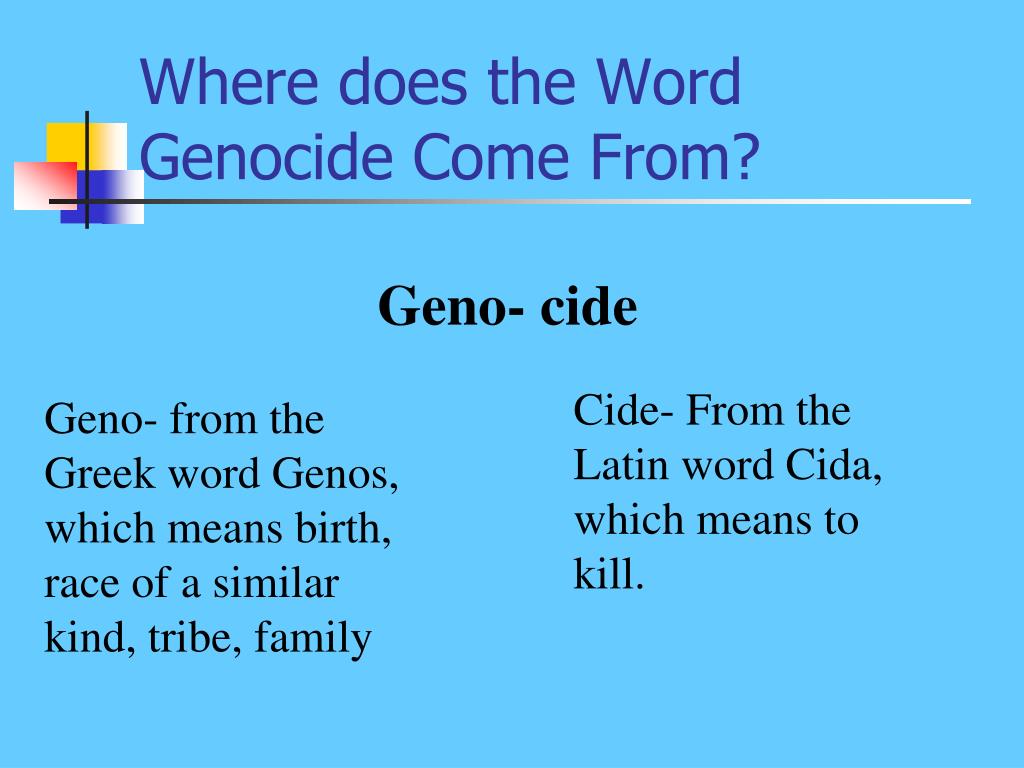 Where does the Word Genocide Come From?

Geno- cide

Geno- from the Greek word Genos, which means birth, race of a similar kind, tribe, family

Cide- From the Latin word Cida, which means to kill.